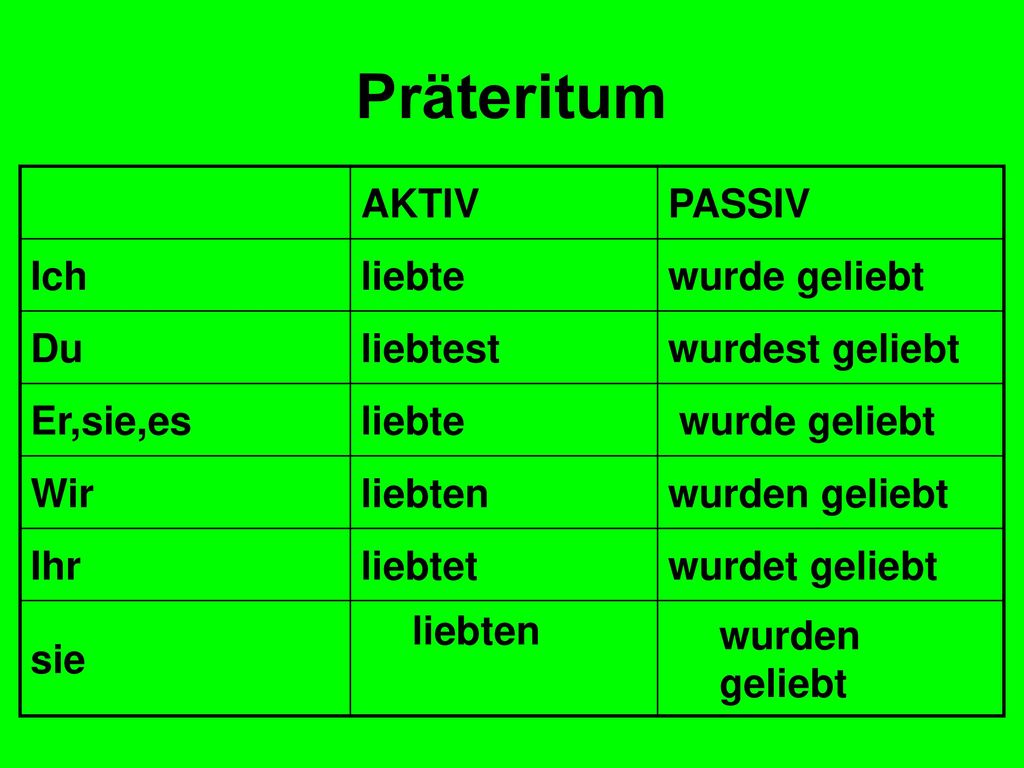 Präteritum

| | AKTIV | PASSIV |
|---|---|---|
| Ich | liebte | wurde geliebt |
| Du | liebtest | wurdest geliebt |
| Er,sie,es | liebte | wurde geliebt |
| Wir | liebten | wurden geliebt |
| Ihr | liebtet | wurdet geliebt |
| sie | liebten | wurden geliebt |